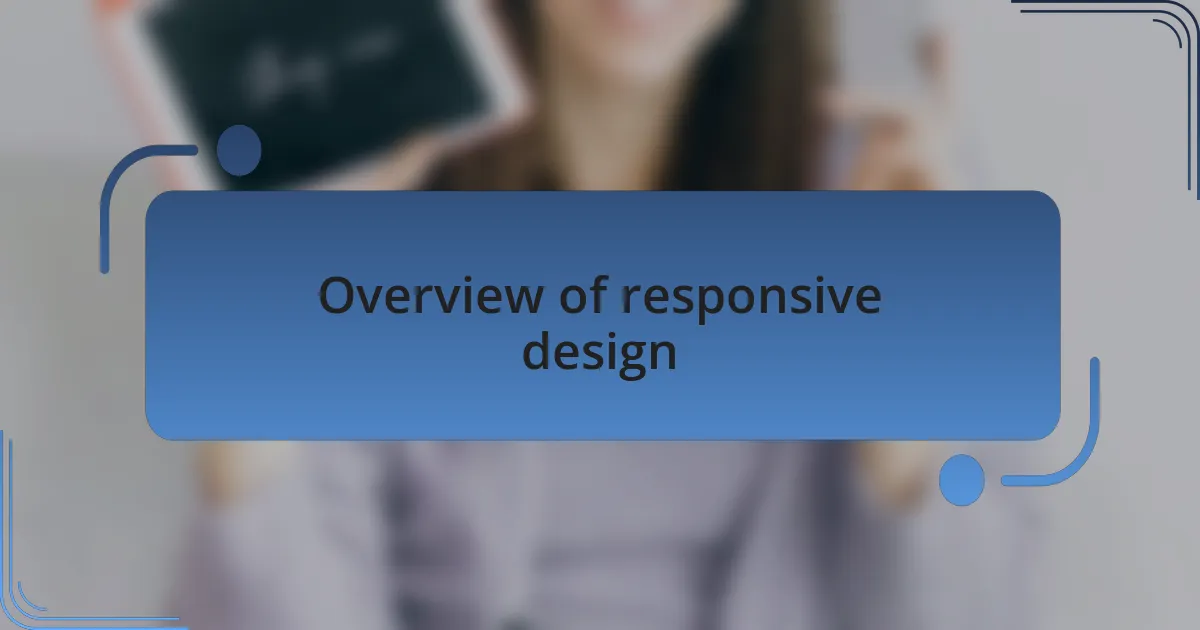 Overview of responsive design